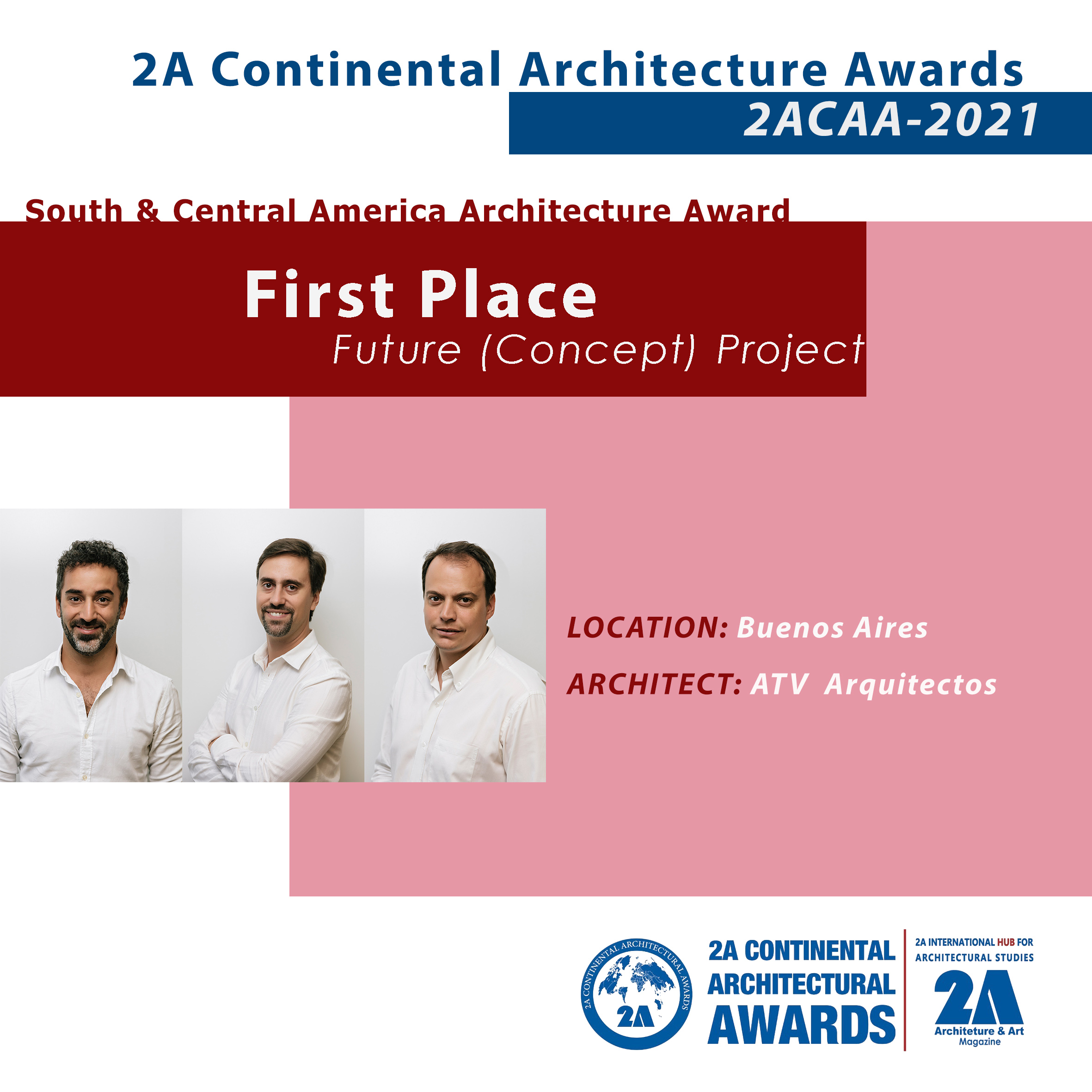 2A Continental Architecture Awards
2ACAA-2021

South & Central America Architecture Award

First Place
Future (Concept) Project

LOCATION: Buenos Aires
ARCHITECT: ATV Arquitectos

2A CONTINENTAL ARCHITECTURAL AWARDS
2A

2A CONTINENTAL ARCHITECTURAL AWARDS

2A INTERNATIONAL HUB FOR ARCHITECTURAL STUDIES
2A
Architeture & Art
Magazine